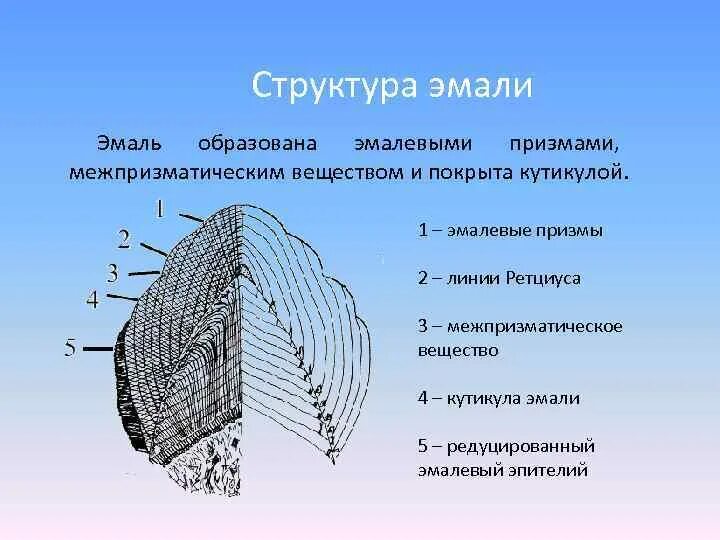 Структура эмали

Эмаль образована эмалевыми призмами, межпризматическим веществом и покрыта кутикулой.

1
2
3
4
5

1 – эмалевые призмы

2 – линии Ретциуса

3 – межпризматическое вещество

4 – кутикула эмали

5 – редуцированный эмалевый эпителий